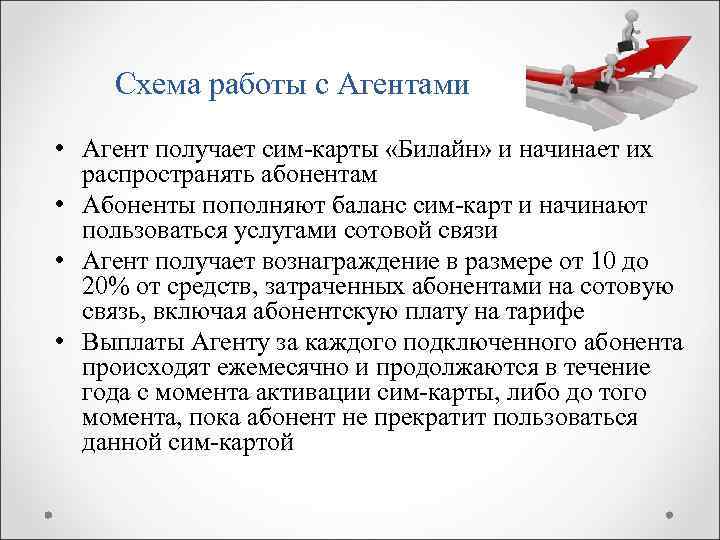 Схема работы с Агентами

• Агент получает сим-карты «Билайн» и начинает их распространять абонентам
• Абоненты пополняют баланс сим-карт и начинают пользоваться услугами сотовой связи
• Агент получает вознаграждение в размере от 10 до 20% от средств, затраченных абонентами на сотовую связь, включая абонентскую плату на тарифе
• Выплаты Агенту за каждого подключенного абонента происходят ежемесячно и продолжаются в течение года с момента активации сим-карты, либо до того момента, пока абонент не прекратит пользоваться данной сим-картой